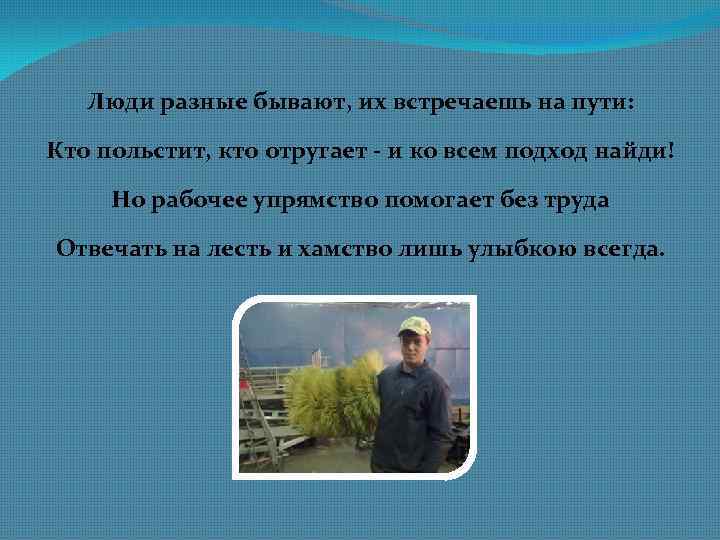 Люди разные бывают, их встречаешь на пути:

Кто польстит, кто отругает - и ко всем подход найди!

Но рабочее упрямство помогает без труда

Отвечать на лесть и хамство лишь улыбкою всегда.